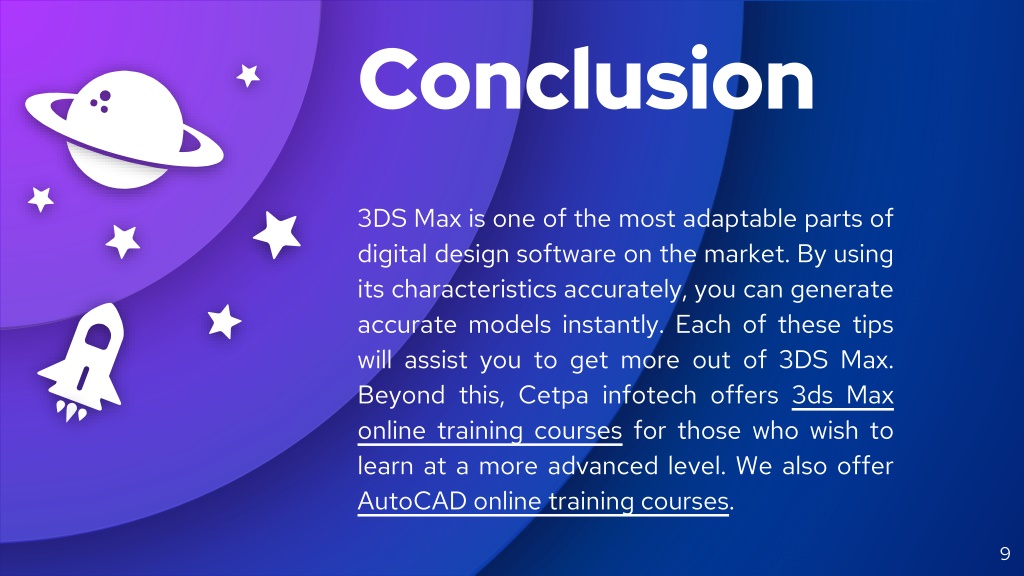 Conclusion

3DS Max is one of the most adaptable parts of digital design software on the market. By using its characteristics accurately, you can generate accurate models instantly. Each of these tips will assist you to get more out of 3DS Max. Beyond this, Cetpa infotech offers 3ds Max online training courses for those who wish to learn at a more advanced level. We also offer AutoCAD online training courses.

9